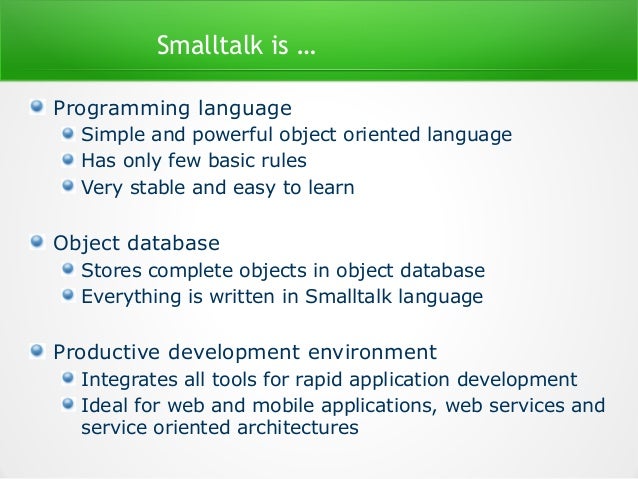 Smalltalk is ...

Programming language
Simple and powerful object oriented language
Has only few basic rules
Very stable and easy to learn

Object database
Stores complete objects in object database
Everything is written in Smalltalk language

Productive development environment
Integrates all tools for rapid application development
Ideal for web and mobile applications, web services and service oriented architectures